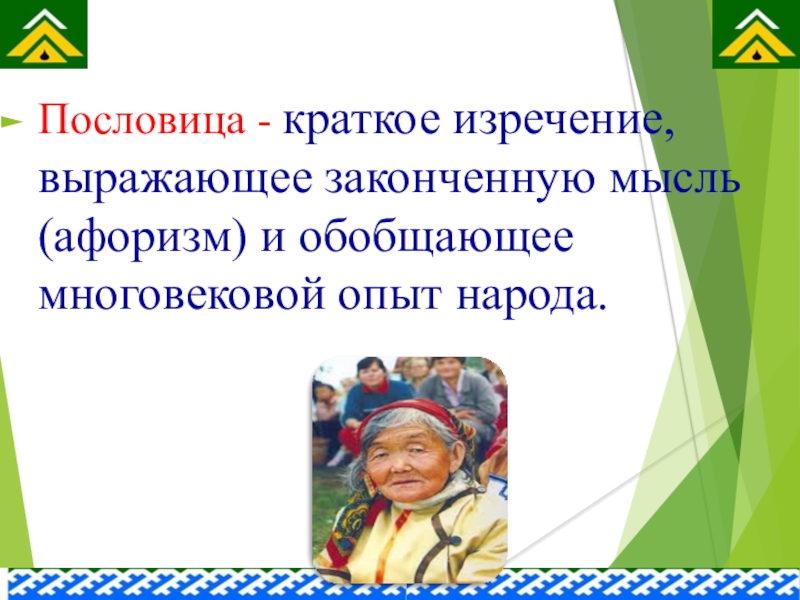 Пословица - краткое изречение, выражающее законченную мысль (афоризм) и обобщающее многовековой опыт народа.